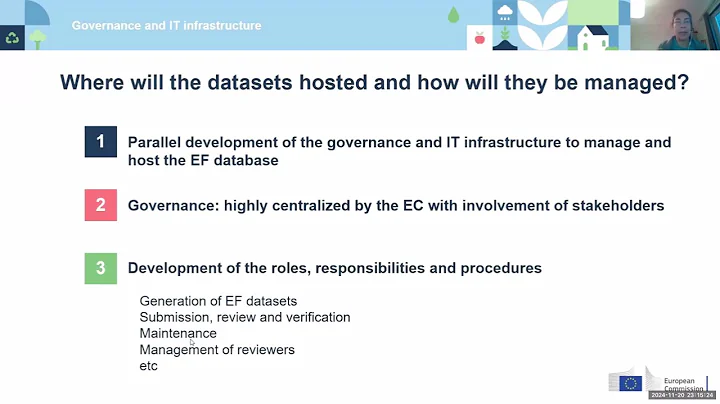 Governance and IT infrastructure

Where will the datasets hosted and how will they be managed?

1 Parallel development of the governance and IT infrastructure to manage and host the EF database

2 Governance: highly centralized by the EC with involvement of stakeholders

3 Development of the roles, responsibilities and procedures

Generation of EF datasets
Submission, review and verification
Maintenance
Management of reviewers
etc

European Commission

2024-11-20 23:15:24